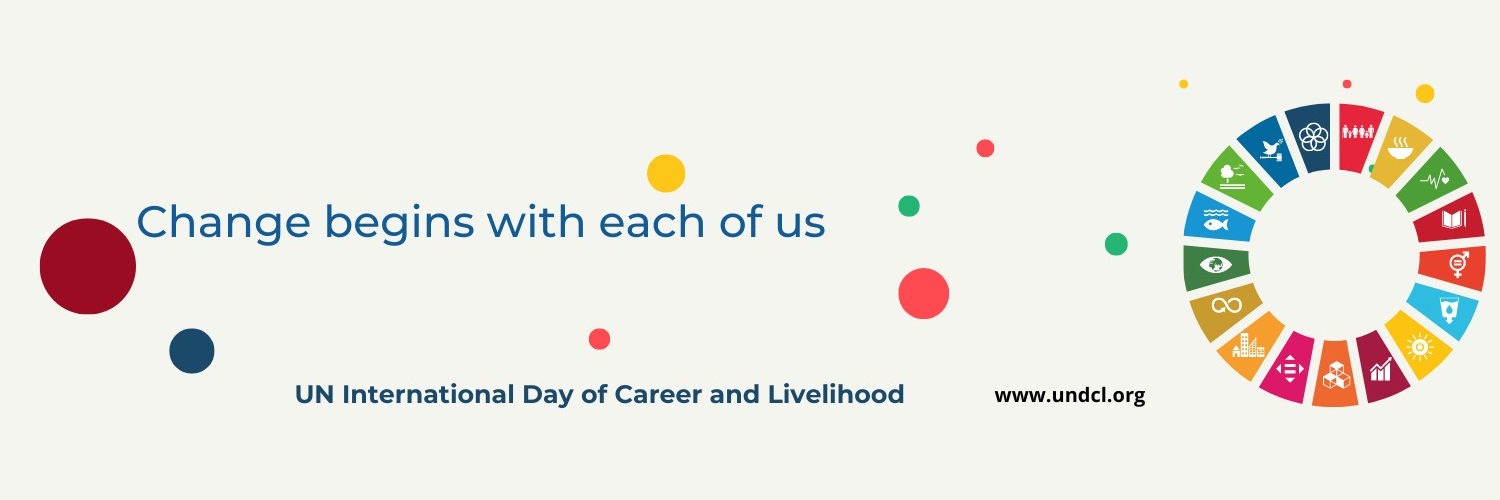 Change begins with each of us

UN International Day of Career and Livelihood

www.undcl.org